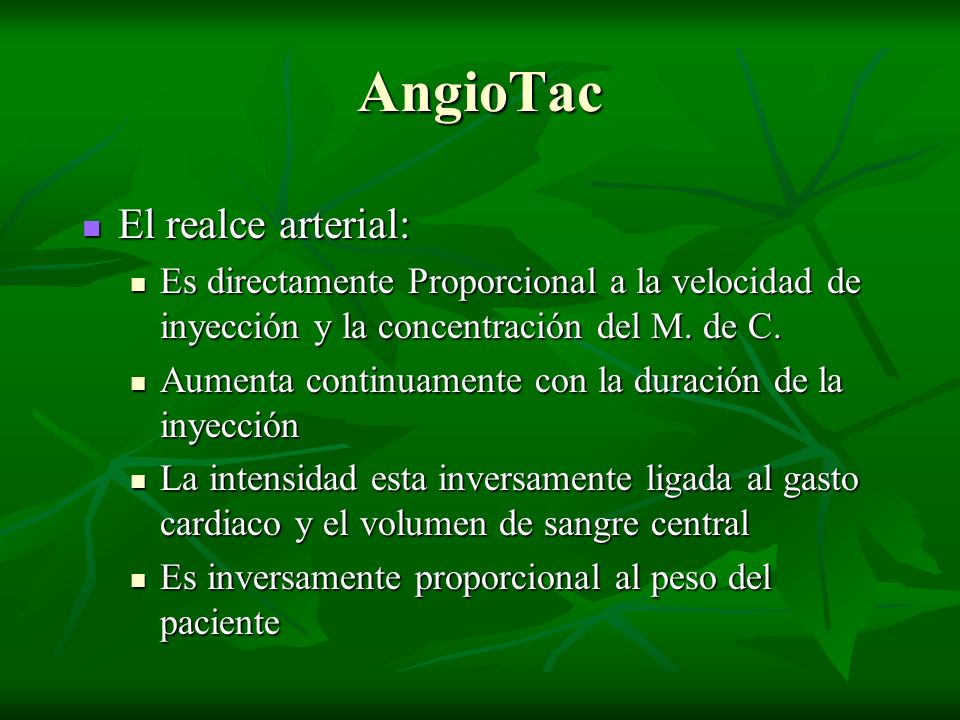 AngioTac

El realce arterial:

Es directamente Proporcional a la velocidad de inyección y la concentración del M. de C.

Aumenta continuamente con la duración de la inyección

La intensidad esta inversamente ligada al gasto cardiaco y el volumen de sangre central

Es inversamente proporcional al peso del paciente